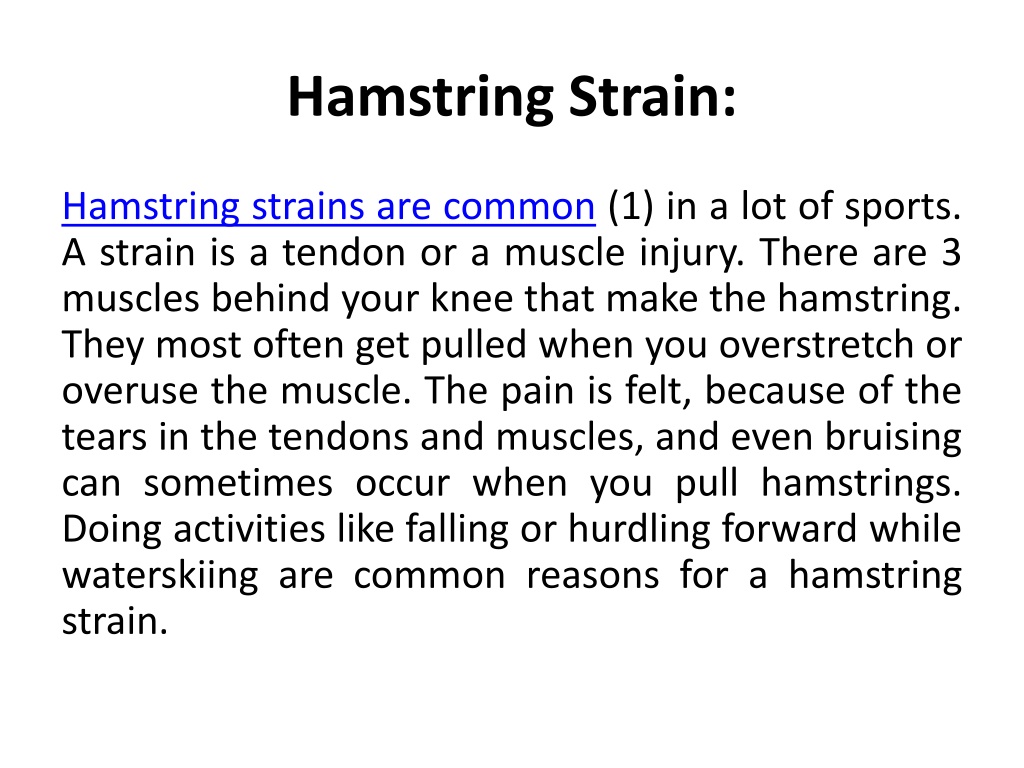 Hamstring Strain:

Hamstring strains are common (1) in a lot of sports. A strain is a tendon or a muscle injury. There are 3 muscles behind your knee that make the hamstring. They most often get pulled when you overstretch or overuse the muscle. The pain is felt, because of the tears in the tendons and muscles, and even bruising can sometimes occur when you pull hamstrings. Doing activities like falling or hurdling forward while waterskiing are common reasons for a hamstring strain.